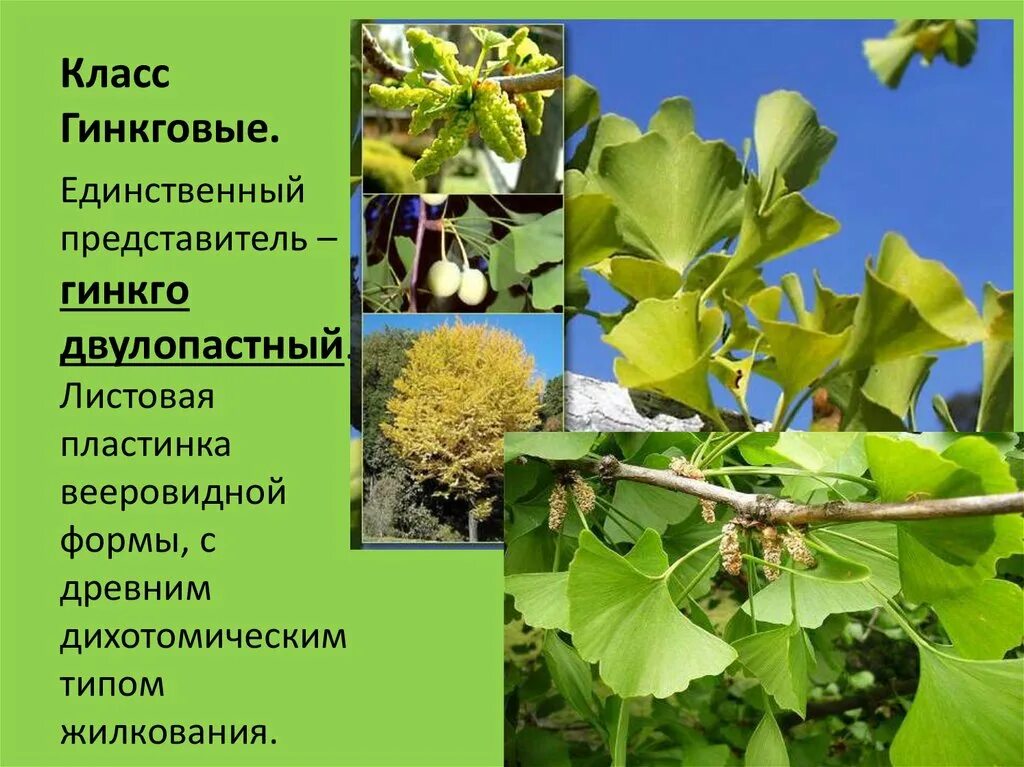 Класс Гинкговые.

Единственный представитель – гинкго двулопастный. Листовая пластинка вееровидной формы, с древним дихотомическим типом жилкования.